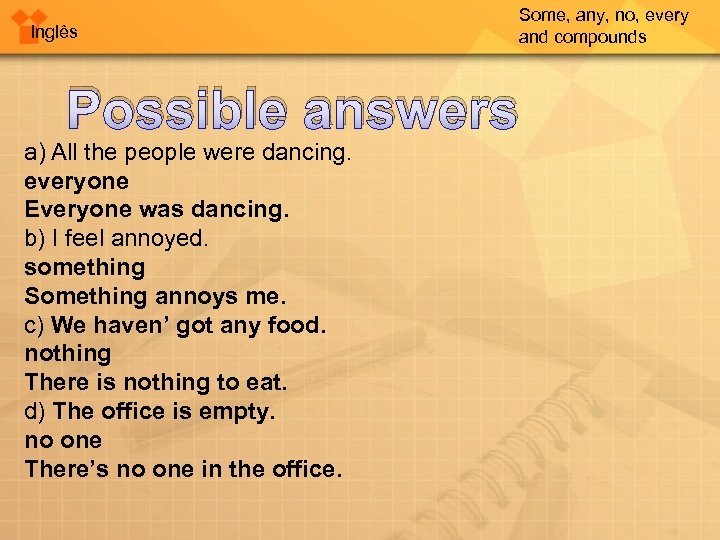 Inglês

Some, any, no, every and compounds

Possible answers

a) All the people were dancing.
everyone
Everyone was dancing.
b) I feel annoyed.
something
Something annoys me.
c) We haven' got any food.
nothing
There is nothing to eat.
d) The office is empty.
no one
There's no one in the office.